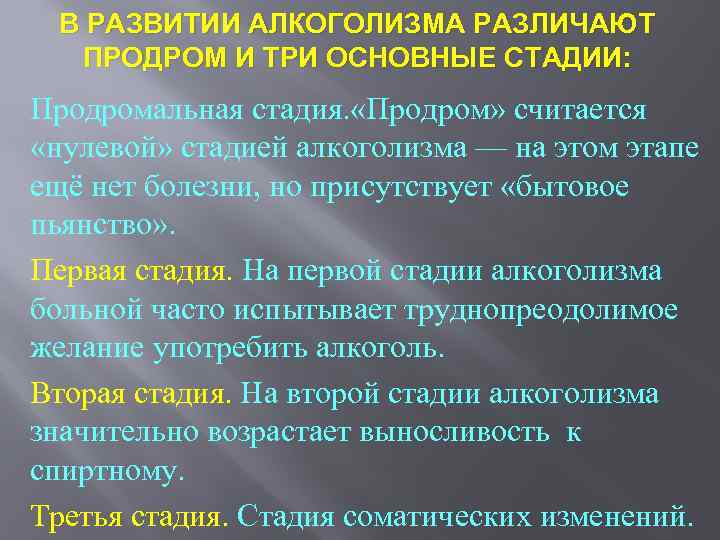 В РАЗВИТИИ АЛКОГОЛИЗМА РАЗЛИЧАЮТ ПРОДРОМ И ТРИ ОСНОВНЫЕ СТАДИИ:

Продромальная стадия.«Продром» считается «нулевой» стадией алкоголизма — на этом этапе ещё нет болезни, но присутствует «бытовое пьянство».

Первая стадия. На первой стадии алкоголизма больной часто испытывает труднопреодолимое желание употребить алкоголь.

Вторая стадия. На второй стадии алкоголизма значительно возрастает выносливость к спиртному.

Третья стадия. Стадия соматических изменений.